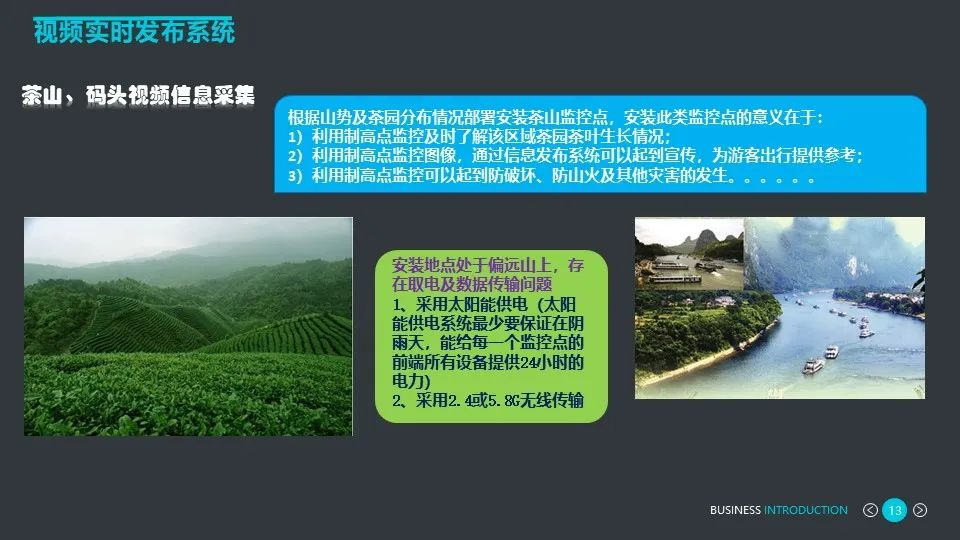 视频实时发布系统

茶山、码头视频信息采集

根据山势及茶园分布情况部署安装茶山监控点，安装此类监控点的意义在于：
1）利用制高点监控及时了解该区域茶园茶叶生长情况；
2）利用制高点监控图像，通过信息发布系统可以起到宣传，为游客出行提供参考；
3）利用制高点监控可以起到防破坏、防山火及其他灾害的发生。。。。。。

安装地点处于偏远山上，存在取电及数据传输问题
1、采用太阳能供电（太阳能供电系统最少要保证在阴雨天，能给每一个监控点的前端所有设备提供24小时的电力）
2、采用2.4或5.8G无线传输

BUSINESS INTRODUCTION 13